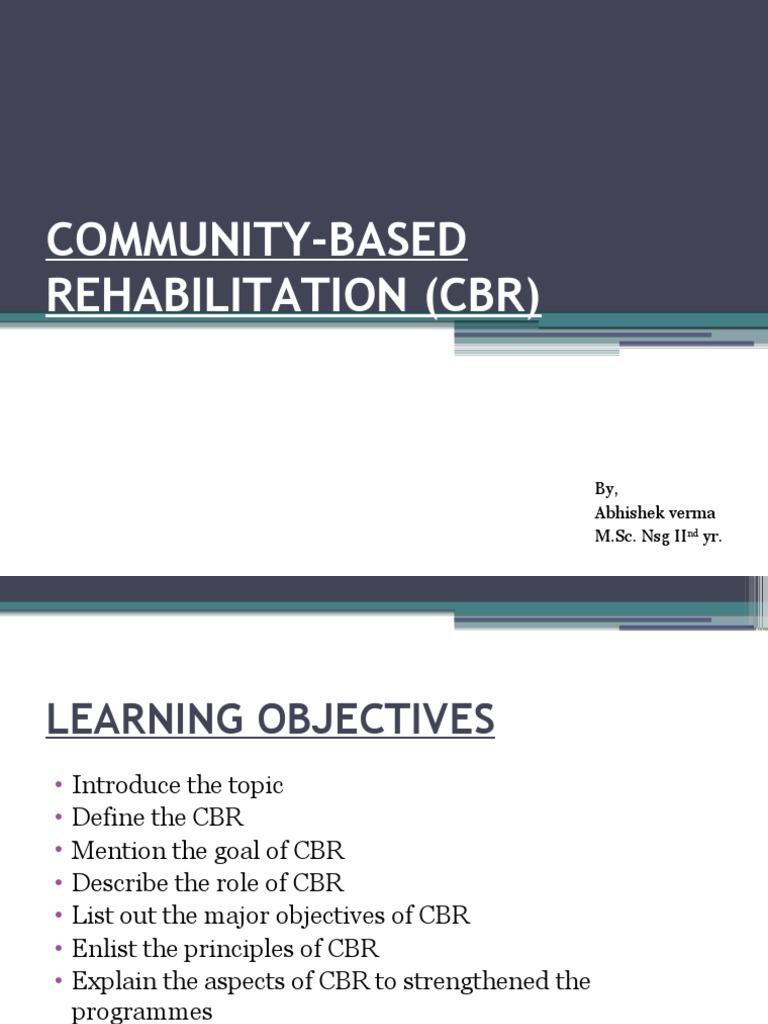 COMMUNITY-BASED REHABILITATION (CBR)

By,
Abhishek verma
M.Sc. Nsg II$^{nd}$ yr.

LEARNING OBJECTIVES

• Introduce the topic
• Define the CBR
• Mention the goal of CBR
• Describe the role of CBR
• List out the major objectives of CBR
• Enlist the principles of CBR
• Explain the aspects of CBR to strengthened the programmes